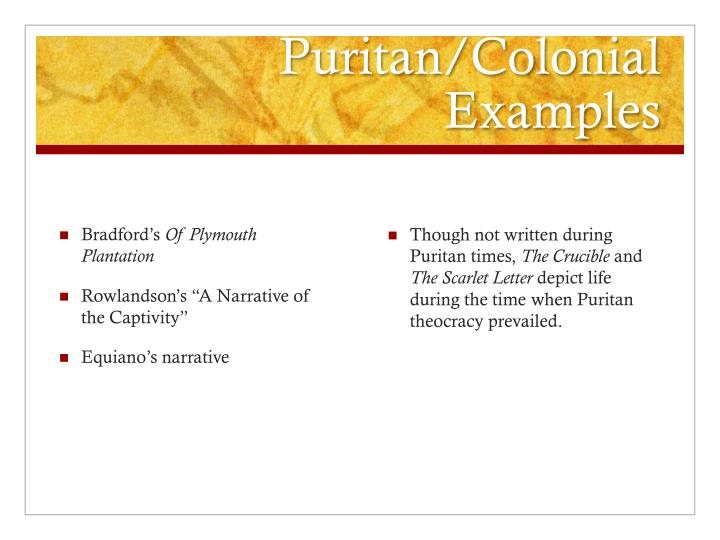 Puritan/Colonial Examples

- Bradford's Of Plymouth Plantation
- Rowlandson's "A Narrative of the Captivity"
- Equiano's narrative

- Though not written during Puritan times, The Crucible and The Scarlet Letter depict life during the time when Puritan theocracy prevailed.